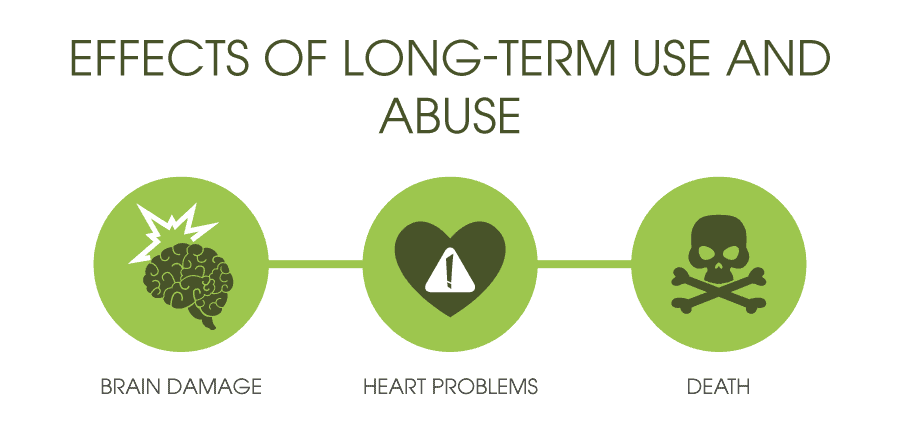 EFFECTS OF LONG-TERM USE AND ABUSE

!

BRAIN DAMAGE

HEART PROBLEMS

DEATH